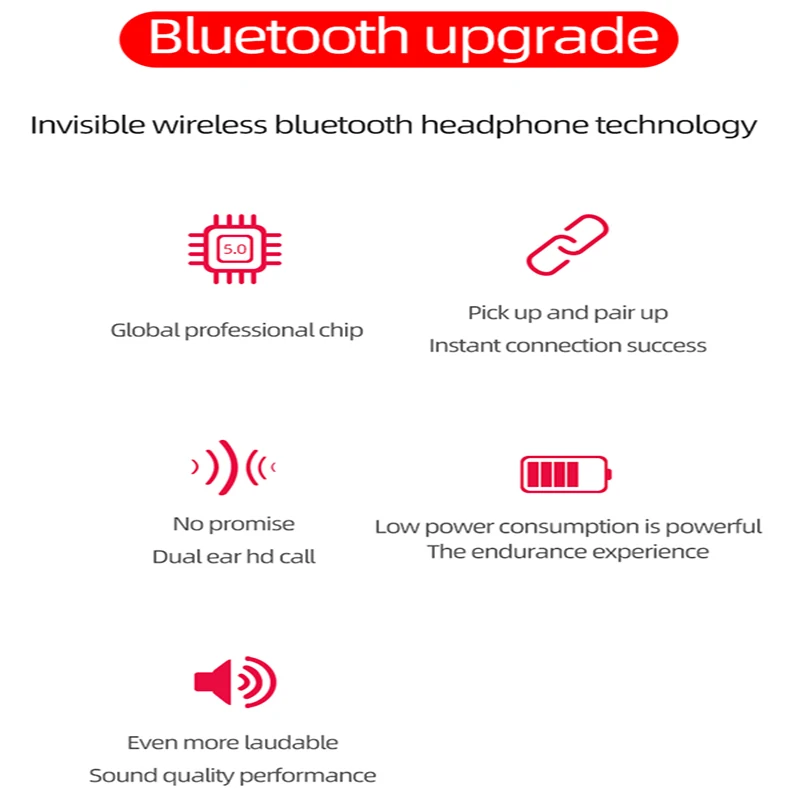 Bluetooth upgrade

Invisible wireless bluetooth headphone technology

5.0

Global professional chip

Pick up and pair up
Instant connection success

No promise
Dual ear hd call

Low power consumption is powerful
The endurance experience

Even more laudable
Sound quality performance